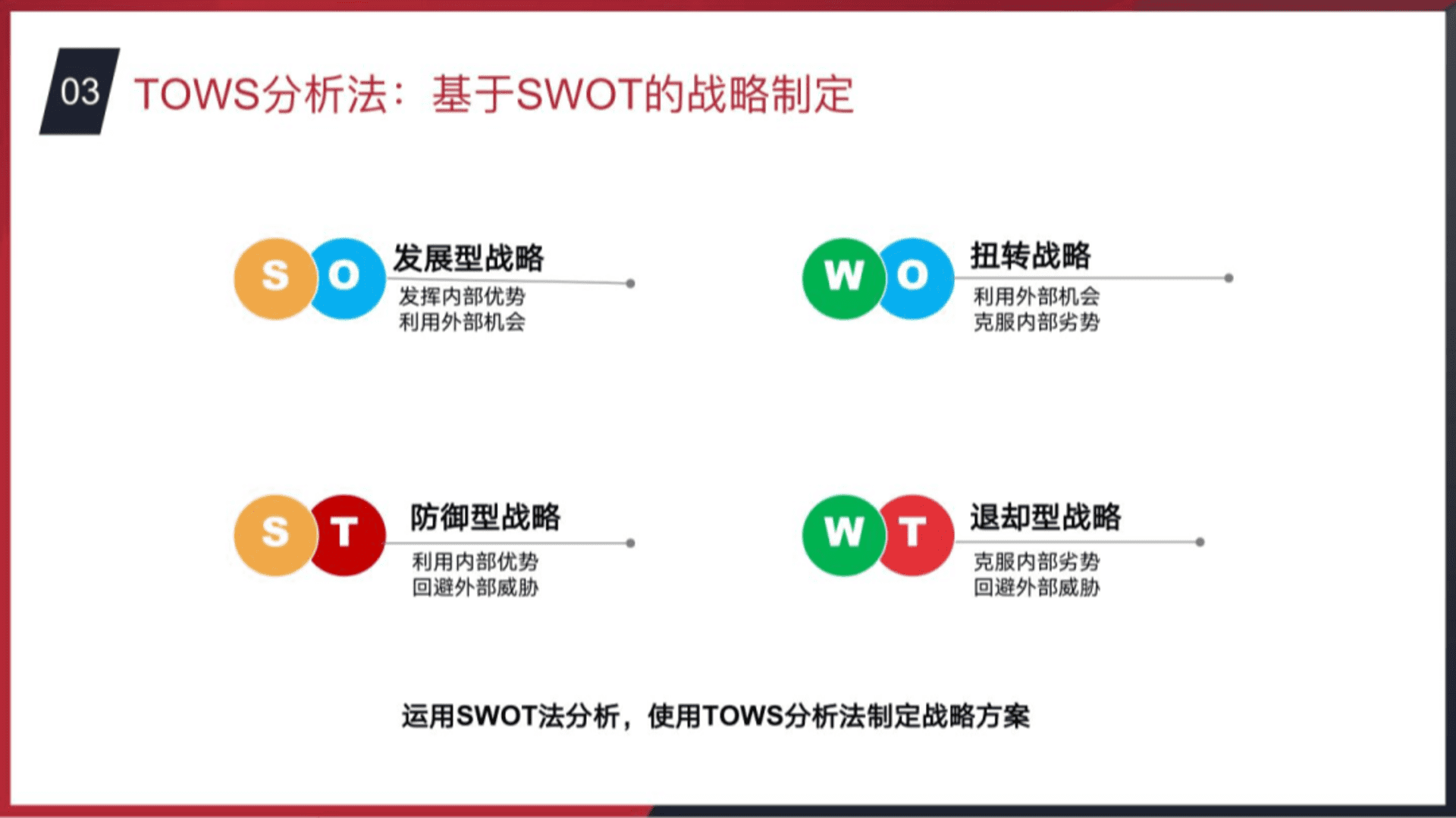 03 TOWS分析法：基于SWOT的战略制定

S O 发展型战略
发挥内部优势
利用外部机会

W O 扭转战略
利用外部机会
克服内部劣势

S T 防御型战略
利用内部优势
回避外部威胁

W T 退却型战略
克服内部劣势
回避外部威胁

运用SWOT法分析，使用TOWS分析法制定战略方案